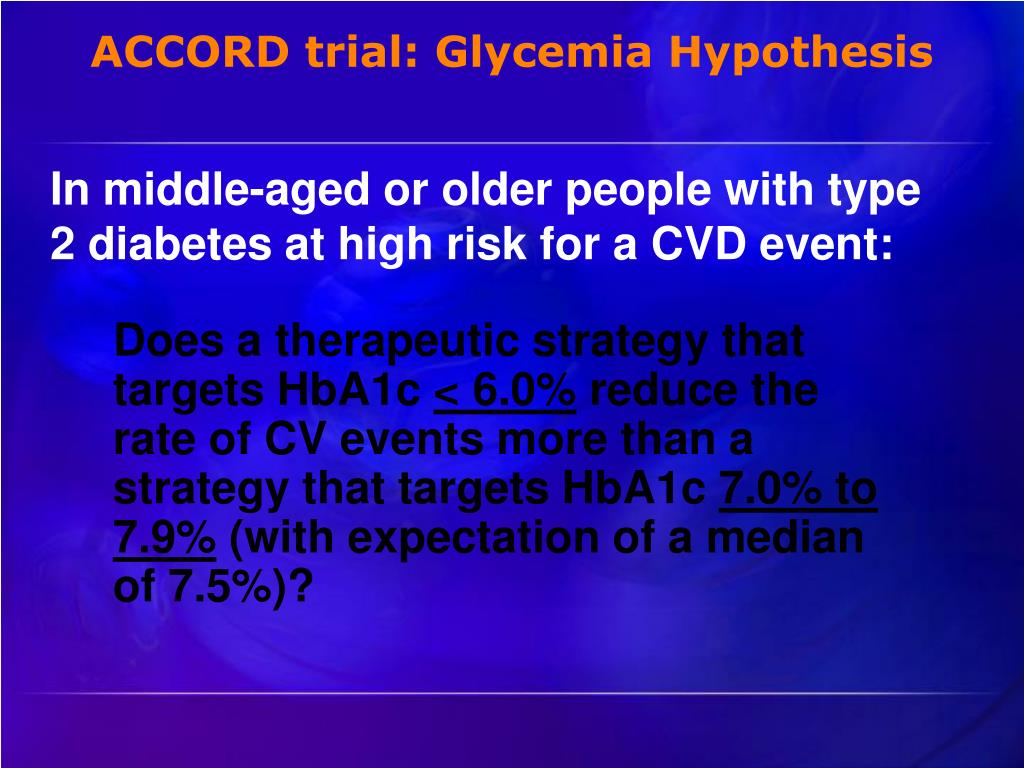 ACCORD trial: Glycemia Hypothesis

In middle-aged or older people with type 2 diabetes at high risk for a CVD event:

Does a therapeutic strategy that targets HbA1c < 6.0% reduce the rate of CV events more than a strategy that targets HbA1c 7.0% to 7.9% (with expectation of a median of 7.5%)?